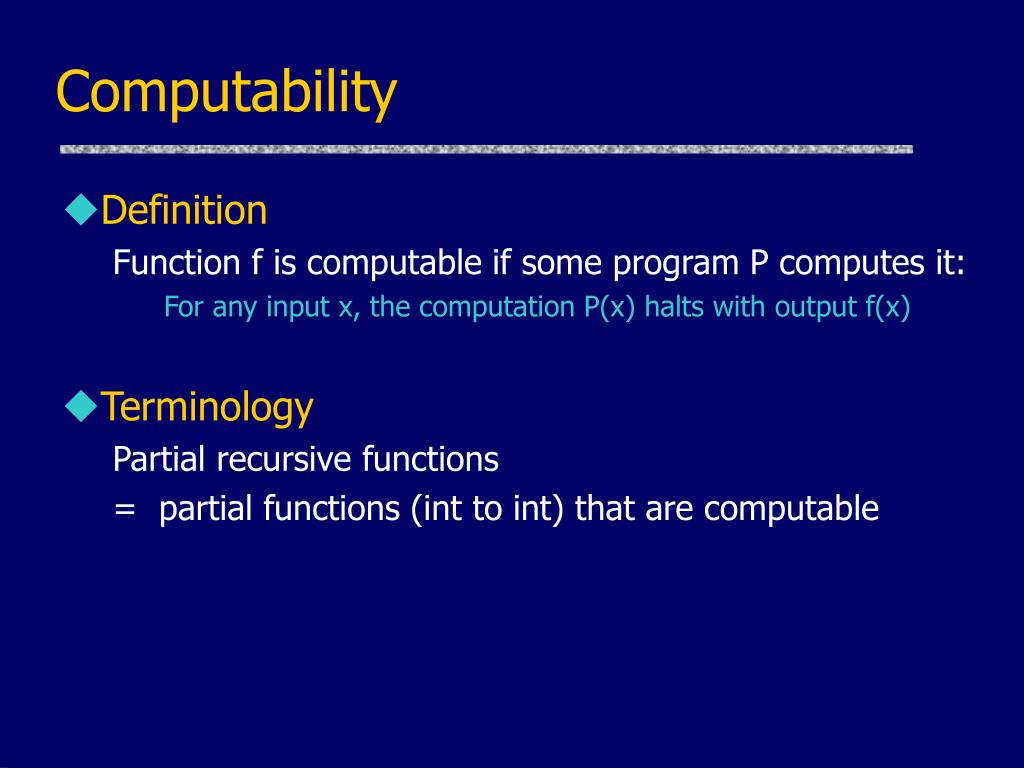 Computability

◆Definition

Function f is computable if some program P computes it:

For any input x, the computation P(x) halts with output f(x)

◆Terminology

Partial recursive functions

= partial functions (int to int) that are computable